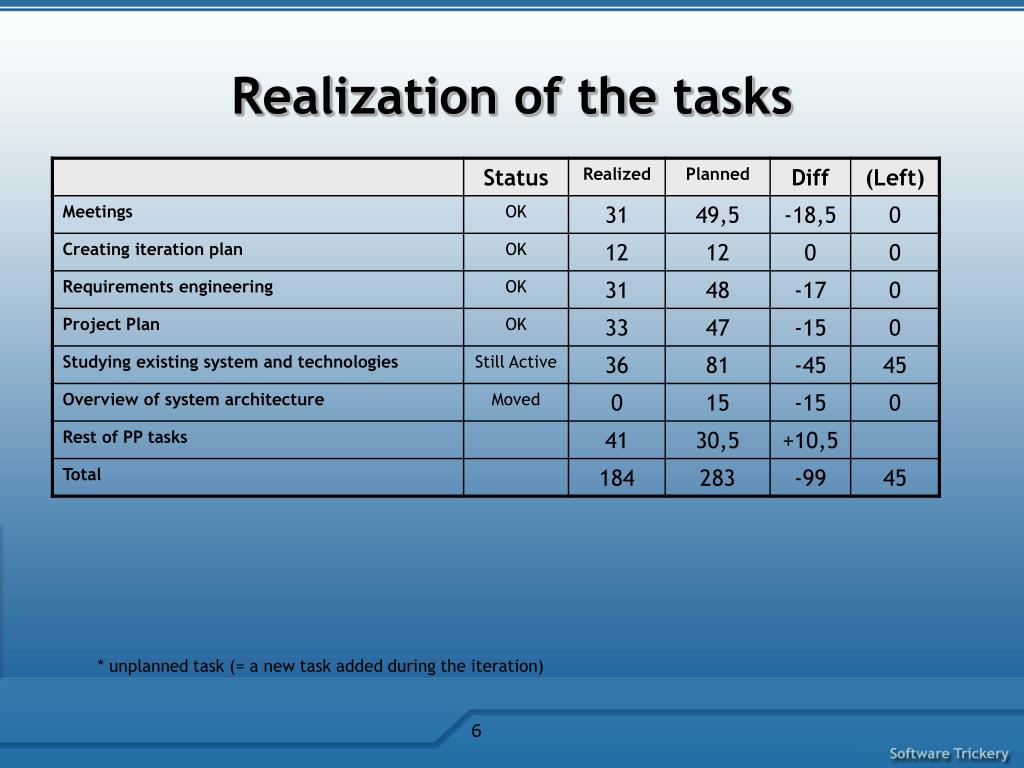 Realization of the tasks

| | Status | Realized | Planned | Diff | (Left) |
|---|---|---|---|---|---|
| Meetings | OK | 31 | 49,5 | -18,5 | 0 |
| Creating iteration plan | OK | 12 | 12 | 0 | 0 |
| Requirements engineering | OK | 31 | 48 | -17 | 0 |
| Project Plan | OK | 33 | 47 | -15 | 0 |
| Studying existing system and technologies | Still Active | 36 | 81 | -45 | 45 |
| Overview of system architecture | Moved | 0 | 15 | -15 | 0 |
| Rest of PP tasks | | 41 | 30,5 | +10,5 | |
| Total | | 184 | 283 | -99 | 45 |

* unplanned task (= a new task added during the iteration)

6

Software Trickery